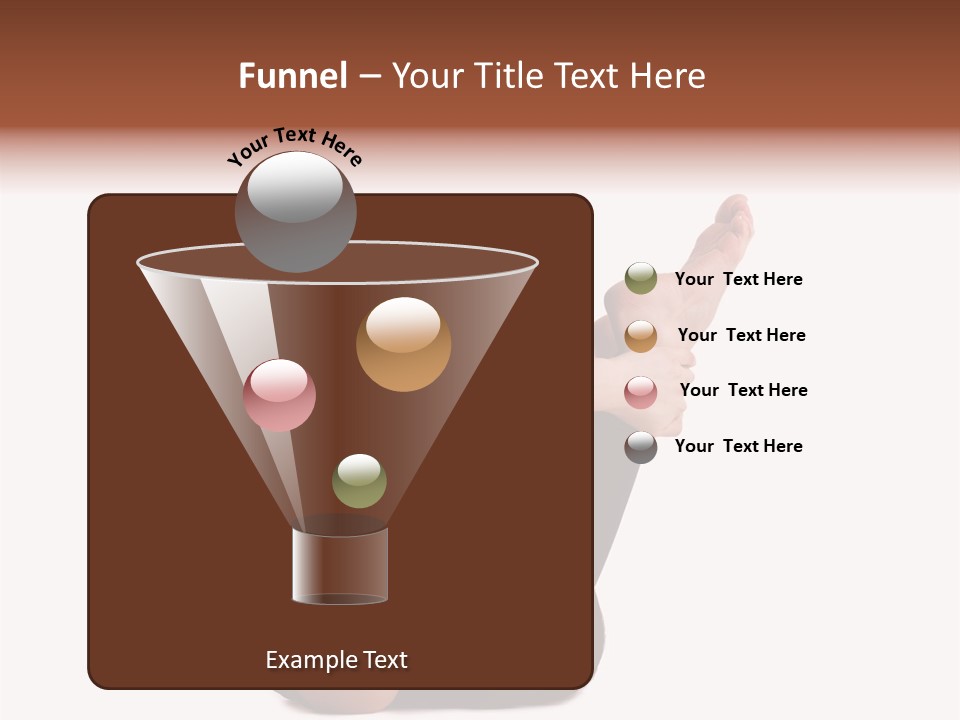 Funnel – Your Title Text Here

Your Text Here

Your Text Here

Your Text Here

Your Text Here

Your Text Here

Example Text